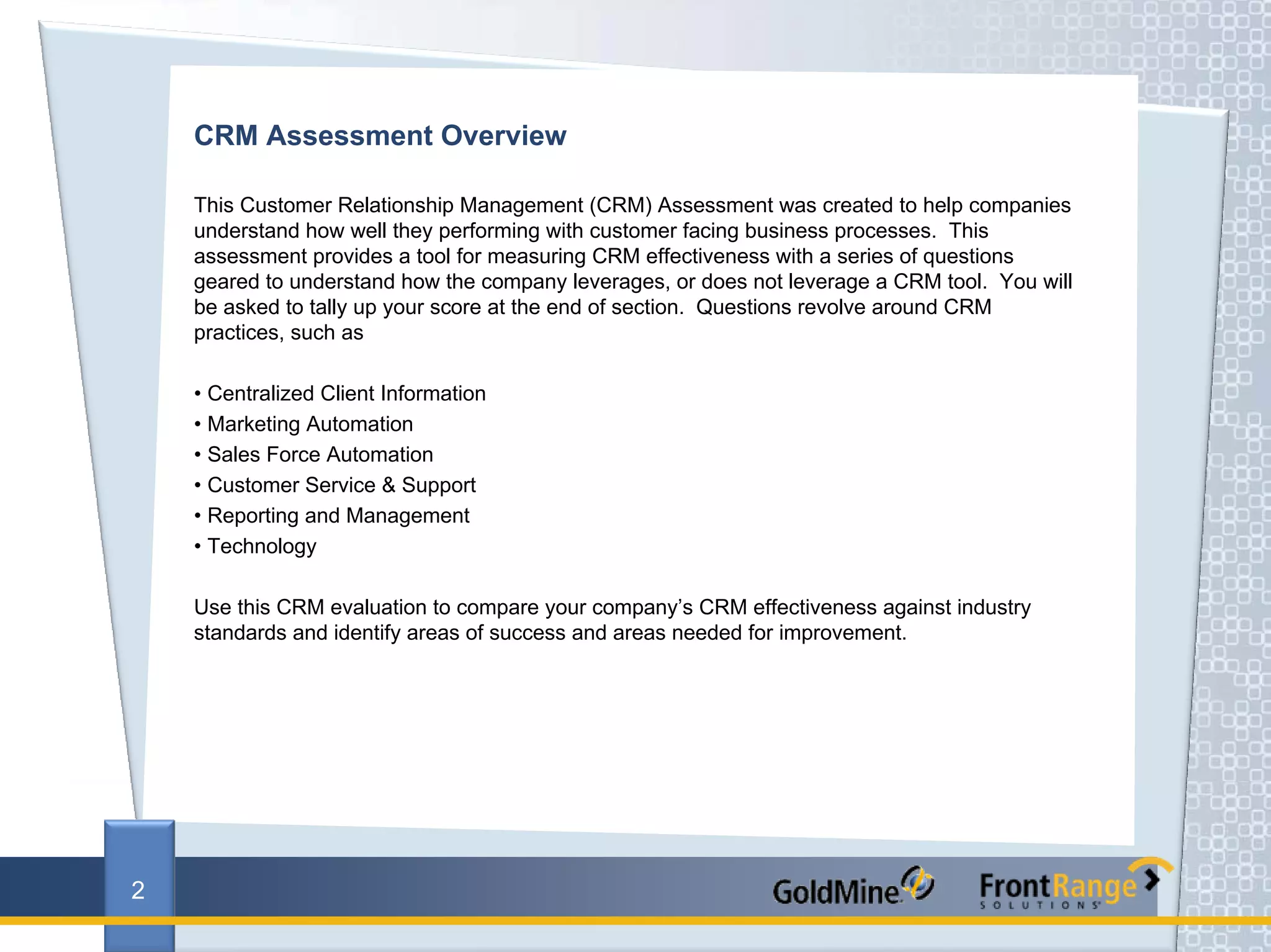 CRM Assessment Overview

This Customer Relationship Management (CRM) Assessment was created to help companies understand how well they performing with customer facing business processes. This assessment provides a tool for measuring CRM effectiveness with a series of questions geared to understand how the company leverages, or does not leverage a CRM tool. You will be asked to tally up your score at the end of section. Questions revolve around CRM practices, such as

• Centralized Client Information
• Marketing Automation
• Sales Force Automation
• Customer Service & Support
• Reporting and Management
• Technology

Use this CRM evaluation to compare your company's CRM effectiveness against industry standards and identify areas of success and areas needed for improvement.

2

GoldMine

FrontRange SOLUTIONS